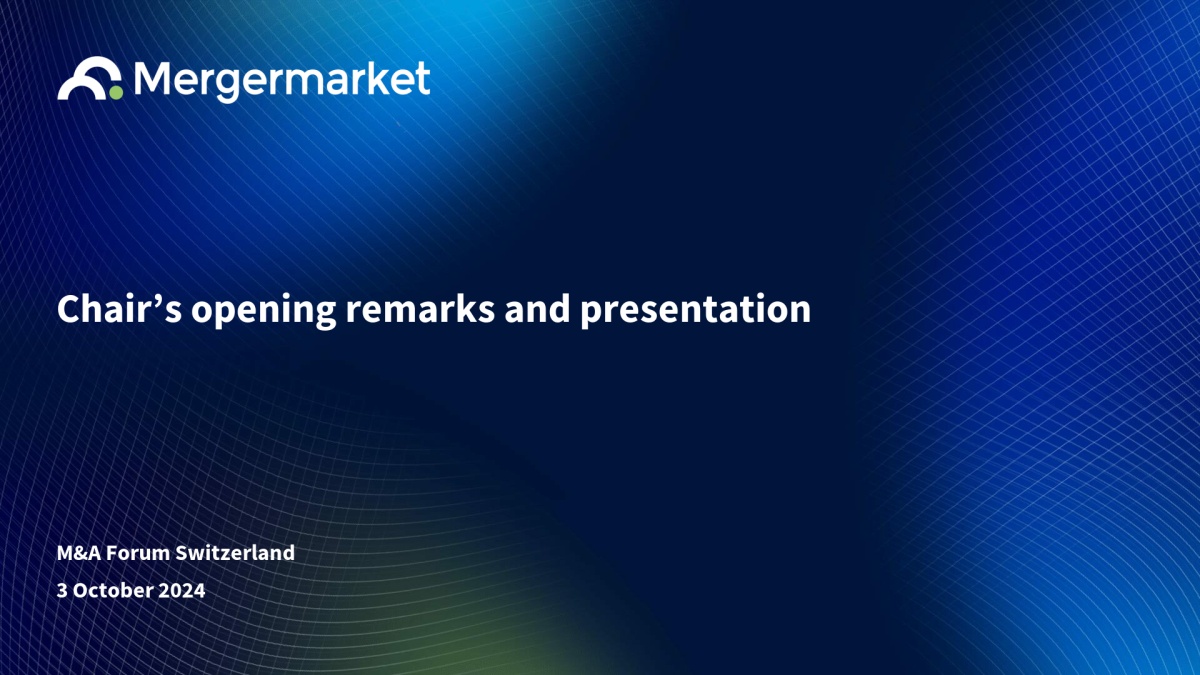 Mergermarket

Chair’s opening remarks and presentation

M&A Forum Switzerland

3 October 2024